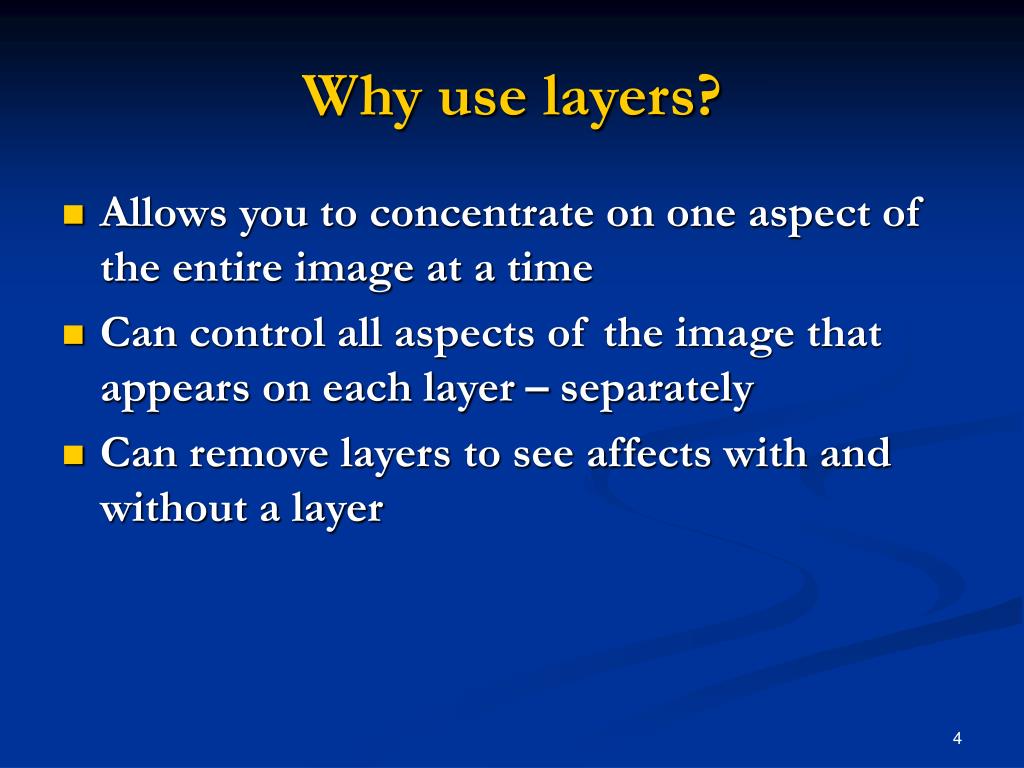 Why use layers?

- Allows you to concentrate on one aspect of the entire image at a time
- Can control all aspects of the image that appears on each layer – separately
- Can remove layers to see affects with and without a layer

4